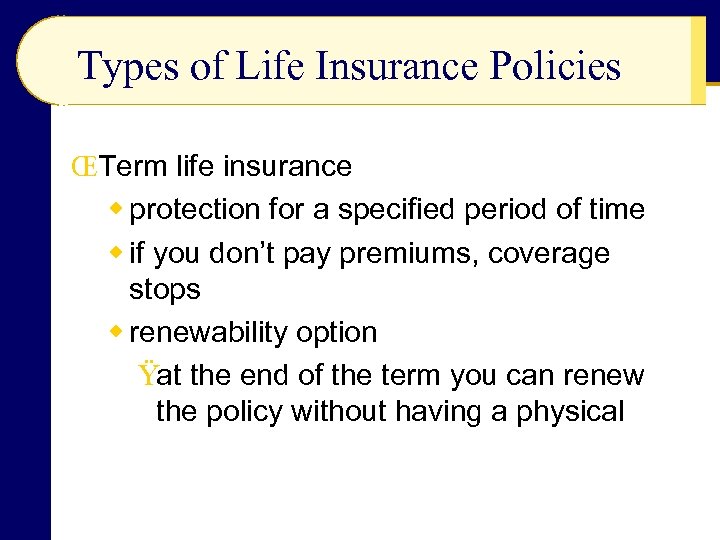 Types of Life Insurance Policies

ŒTerm life insurance

◆ protection for a specified period of time

◆ if you don't pay premiums, coverage stops

◆ renewability option

Ÿat the end of the term you can renew the policy without having a physical